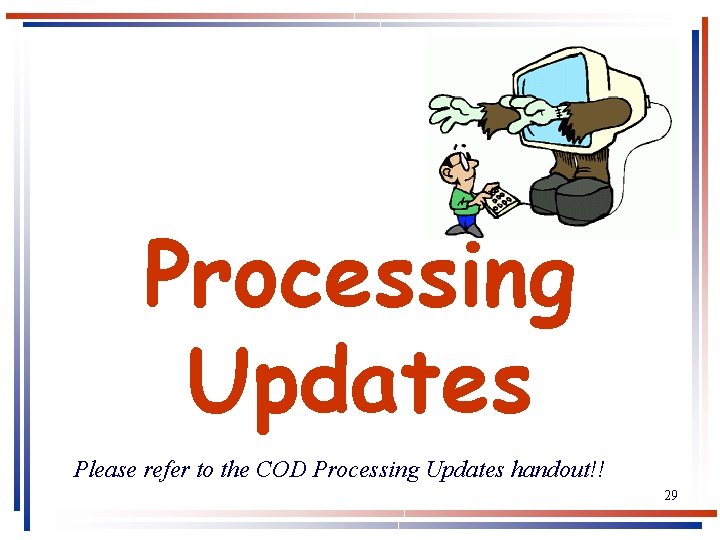 Processing Updates

Please refer to the COD Processing Updates handout!!

29